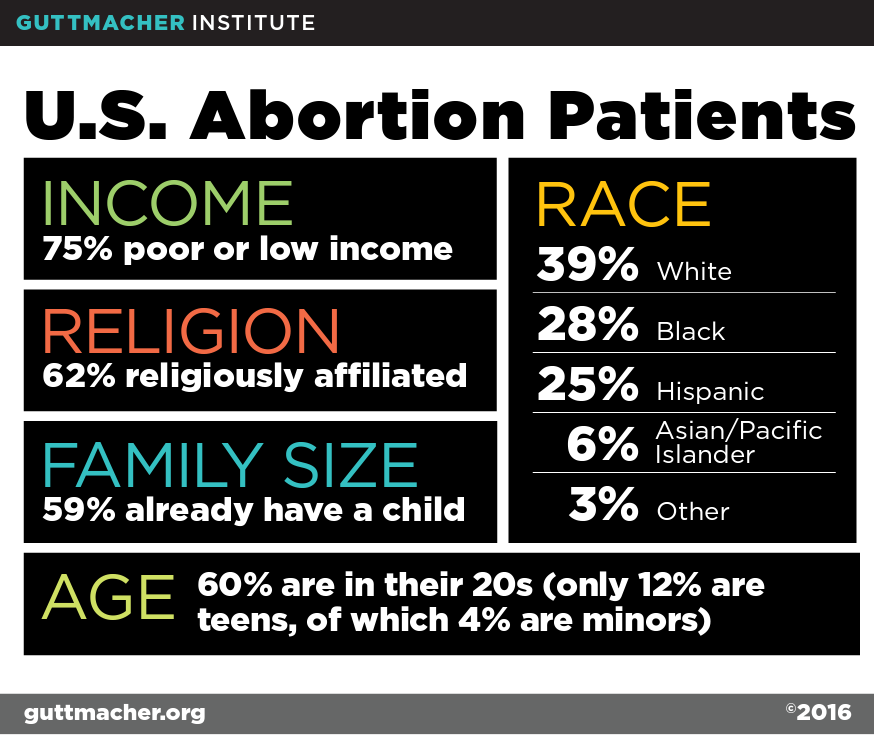 GUTTMACHER INSTITUTE

U.S. Abortion Patients

INCOME
75% poor or low income

RELIGION
62% religiously affiliated

FAMILY SIZE
59% already have a child

RACE
39% White
28% Black
25% Hispanic
6% Asian/Pacific Islander
3% Other

AGE 60% are in their 20s (only 12% are teens, of which 4% are minors)

guttmacher.org

©2016